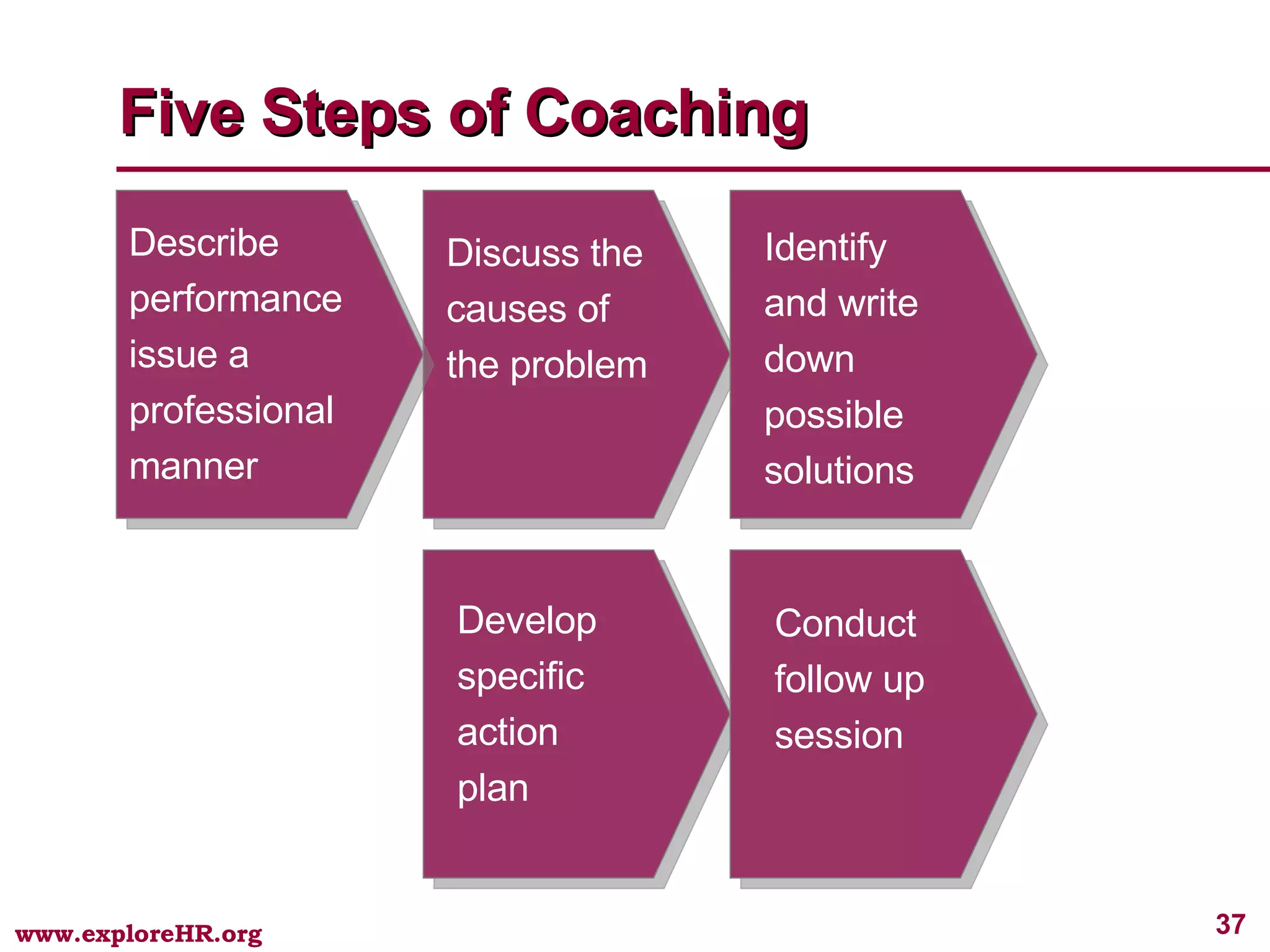 Five Steps of Coaching

Describe performance issue a professional manner

Discuss the causes of the problem

Identify and write down possible solutions

Develop specific action plan

Conduct follow up session

www.exploreHR.org

37